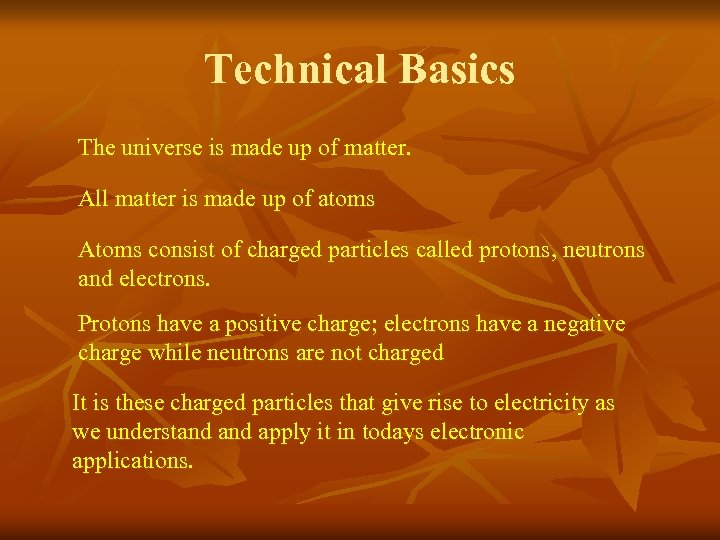 Technical Basics

The universe is made up of matter.

All matter is made up of atoms

Atoms consist of charged particles called protons, neutrons and electrons.

Protons have a positive charge; electrons have a negative charge while neutrons are not charged

It is these charged particles that give rise to electricity as we understand and apply it in todays electronic applications.